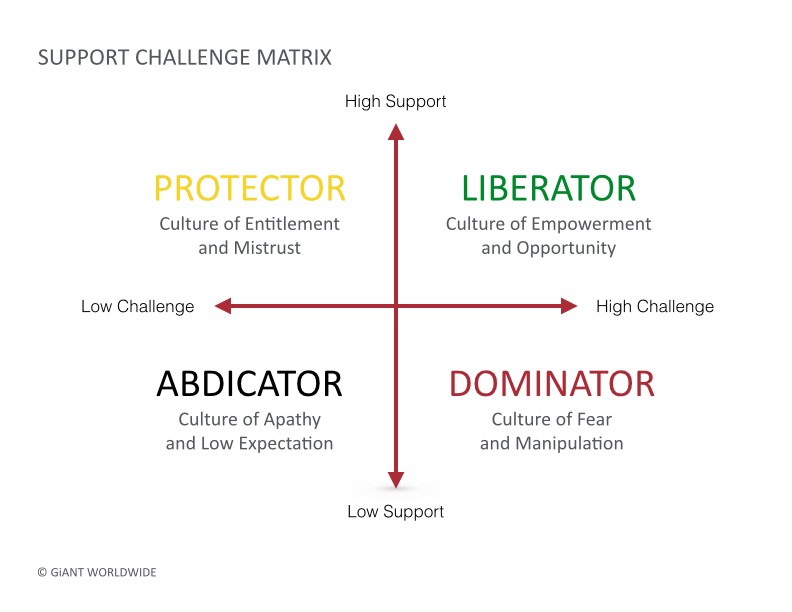 SUPPORT CHALLENGE MATRIX

High Support

PROTECTOR
Culture of Entitlement and Mistrust

LIBERATOR
Culture of Empowerment and Opportunity

Low Challenge

High Challenge

ABDICATOR
Culture of Apathy and Low Expectation

DOMINATOR
Culture of Fear and Manipulation

Low Support

© GiANT WORLDWIDE